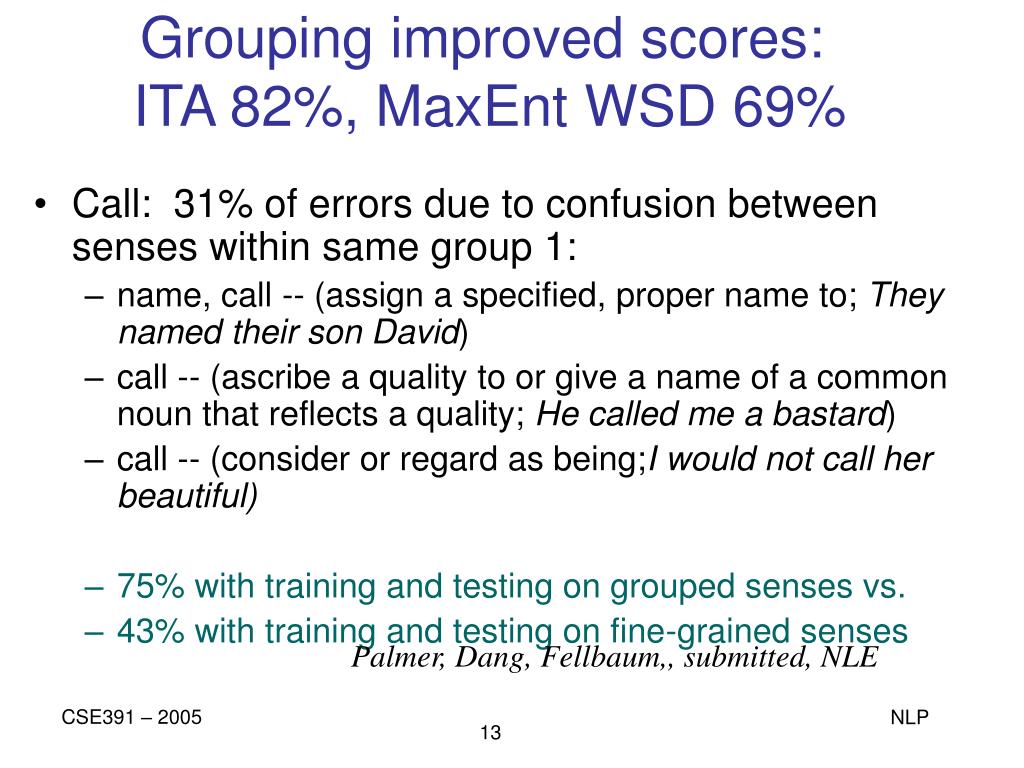 Grouping improved scores:
ITA 82%, MaxEnt WSD 69%

• Call: 31% of errors due to confusion between senses within same group 1:
– name, call -- (assign a specified, proper name to; They named their son David)
– call -- (ascribe a quality to or give a name of a common noun that reflects a quality; He called me a bastard)
– call -- (consider or regard as being;I would not call her beautiful)

– 75% with training and testing on grouped senses vs.
– 43% with training and testing on fine-grained senses

Palmer, Dang, Fellbaum,, submitted, NLE

CSE391 – 2005

13

NLP